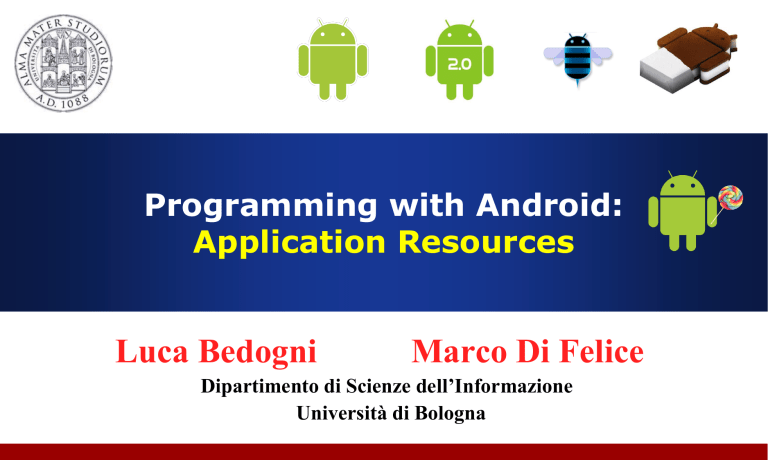 ALMA MATER STUDIORUM
UNIVERSITÀ DI BOLOGNA
A.D. 1088

2.0

Programming with Android:
Application Resources

Luca Bedogni Marco Di Felice
Dipartimento di Scienze dell'Informazione
Università di Bologna